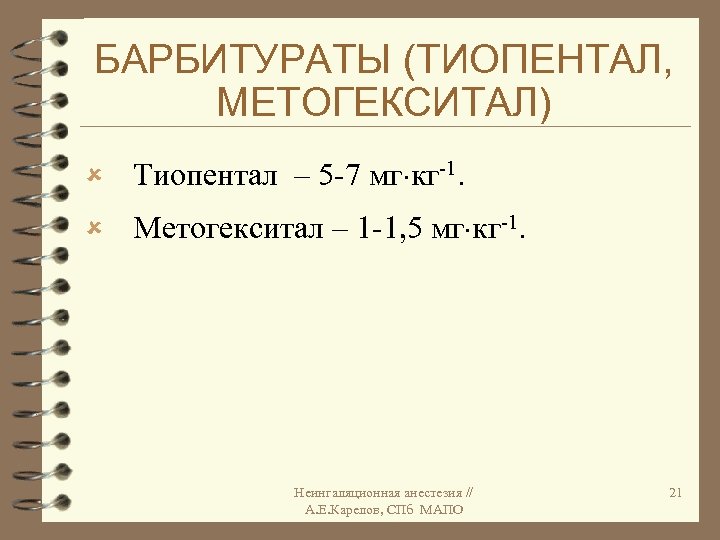 БАРБИТУРАТЫ (ТИОПЕНТАЛ, МЕТОГЕКСИТАЛ)

Тиопентал – 5-7 мг·кг$^{-1}$.

Метогекситал – 1-1,5 мг·кг$^{-1}$.

Неингаляционная анестезия // А.Е.Карелов, СПб МАПО

21